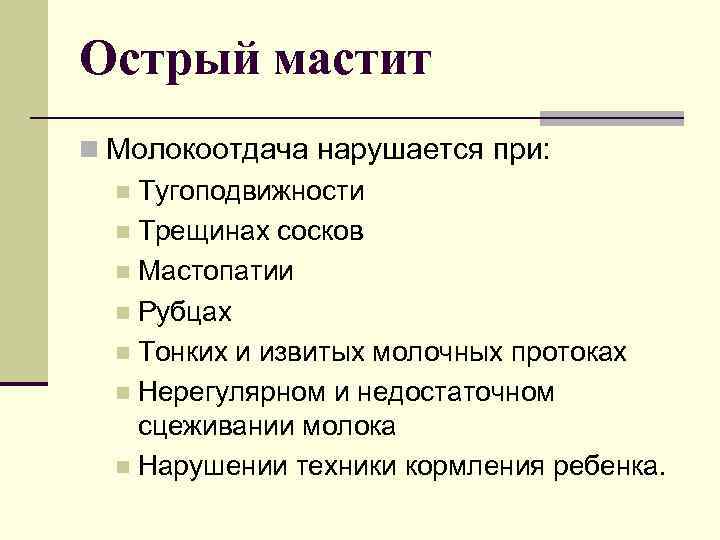 Острый мастит

Молокоотдача нарушается при:

Тугоподвижности

Трещинах сосков

Мастопатии

Рубцах

Тонких и извитых молочных протоках

Нерегулярном и недостаточном сцеживании молока

Нарушении техники кормления ребенка.